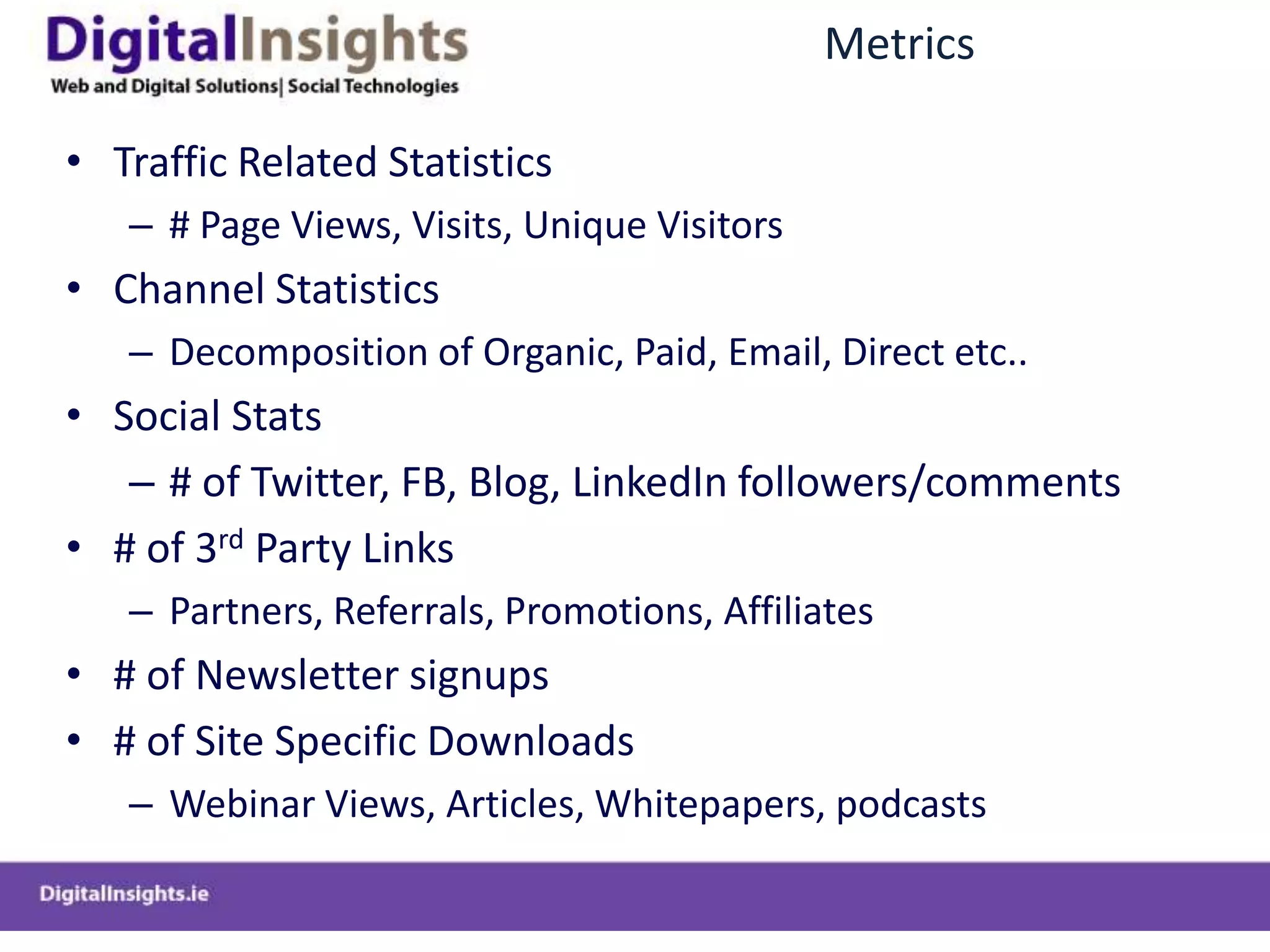 DigitalInsights
Web and Digital Solutions| Social Technologies

Metrics

• Traffic Related Statistics
– # Page Views, Visits, Unique Visitors
• Channel Statistics
– Decomposition of Organic, Paid, Email, Direct etc..
• Social Stats
– # of Twitter, FB, Blog, LinkedIn followers/comments
• # of 3$^{rd}$ Party Links
– Partners, Referrals, Promotions, Affiliates
• # of Newsletter signups
• # of Site Specific Downloads
– Webinar Views, Articles, Whitepapers, podcasts

DigitalInsights.ie